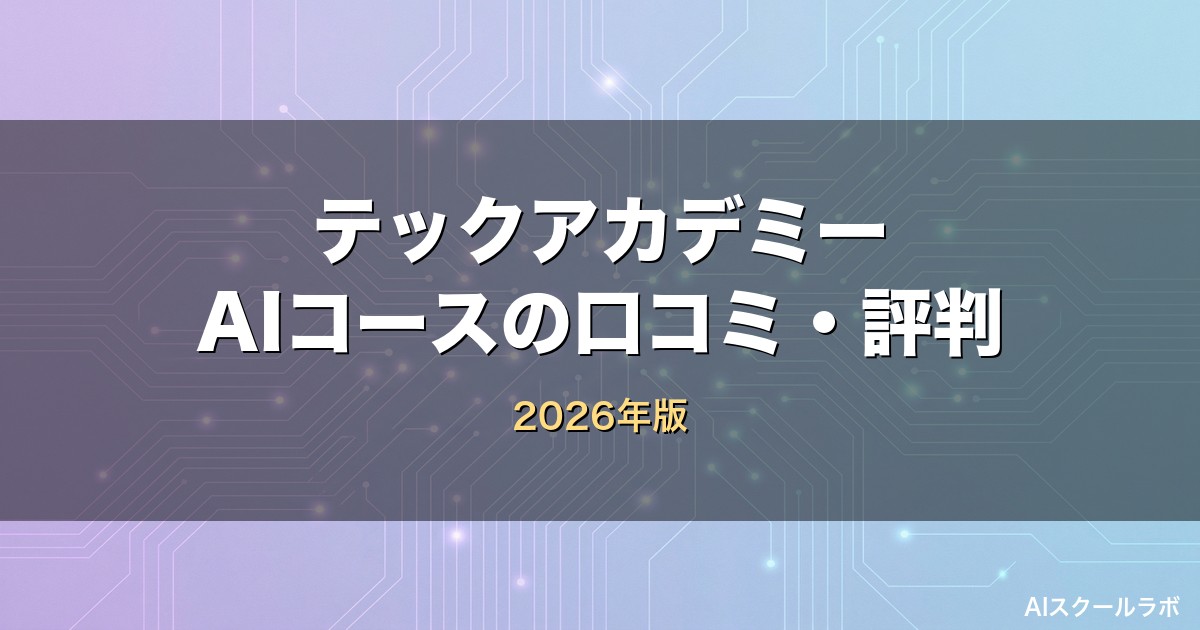 テックアカデミー
AIコースの口コミ・評判

2026年版

AIスクールラボ